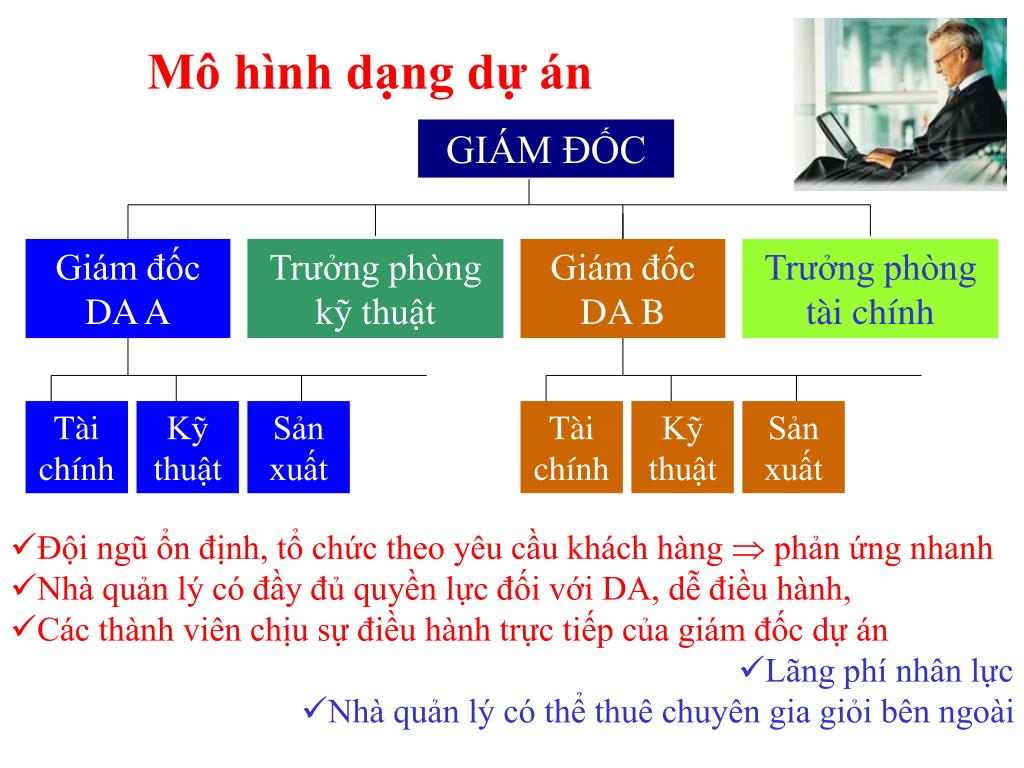 Mô hình dạng dự án

GIÁM ĐỐC

Giám đốc DA A

Trưởng phòng kỹ thuật

Giám đốc DA B

Trưởng phòng tài chính

Tài chính

Kỹ thuật

Sản xuất

Tài chính

Kỹ thuật

Sản xuất

✓Đội ngũ ổn định, tổ chức theo yêu cầu khách hàng $\Rightarrow$ phản ứng nhanh
✓Nhà quản lý có đầy đủ quyền lực đối với DA, dễ điều hành,
✓Các thành viên chịu sự điều hành trực tiếp của giám đốc dự án
✓Lãng phí nhân lực
✓Nhà quản lý có thể thuê chuyên gia giỏi bên ngoài